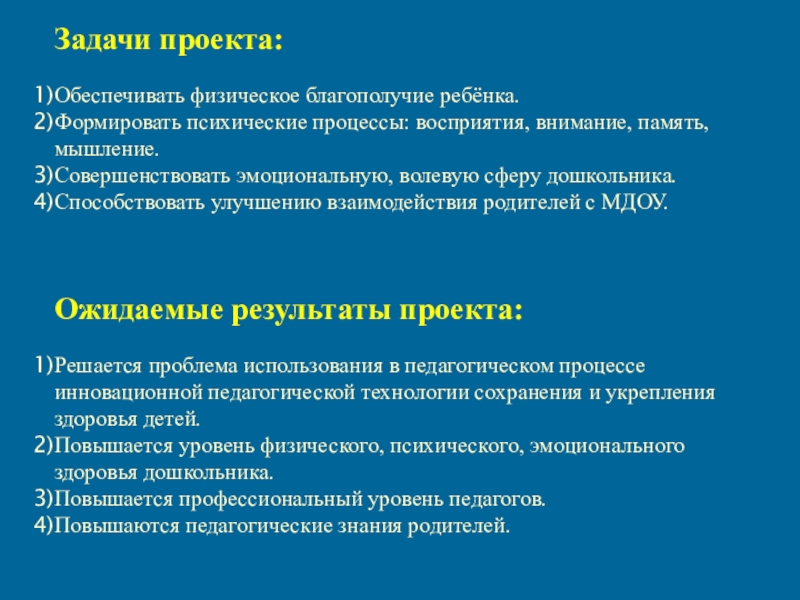 Задачи проекта:

1)Обеспечивать физическое благополучие ребёнка.
2)Формировать психические процессы: восприятия, внимание, память, мышление.
3)Совершенствовать эмоциональную, волевую сферу дошкольника.
4)Способствовать улучшению взаимодействия родителей с МДОУ.

Ожидаемые результаты проекта:

1)Решается проблема использования в педагогическом процессе инновационной педагогической технологии сохранения и укрепления здоровья детей.
2)Повышается уровень физического, психического, эмоционального здоровья дошкольника.
3)Повышается профессиональный уровень педагогов.
4)Повышаются педагогические знания родителей.